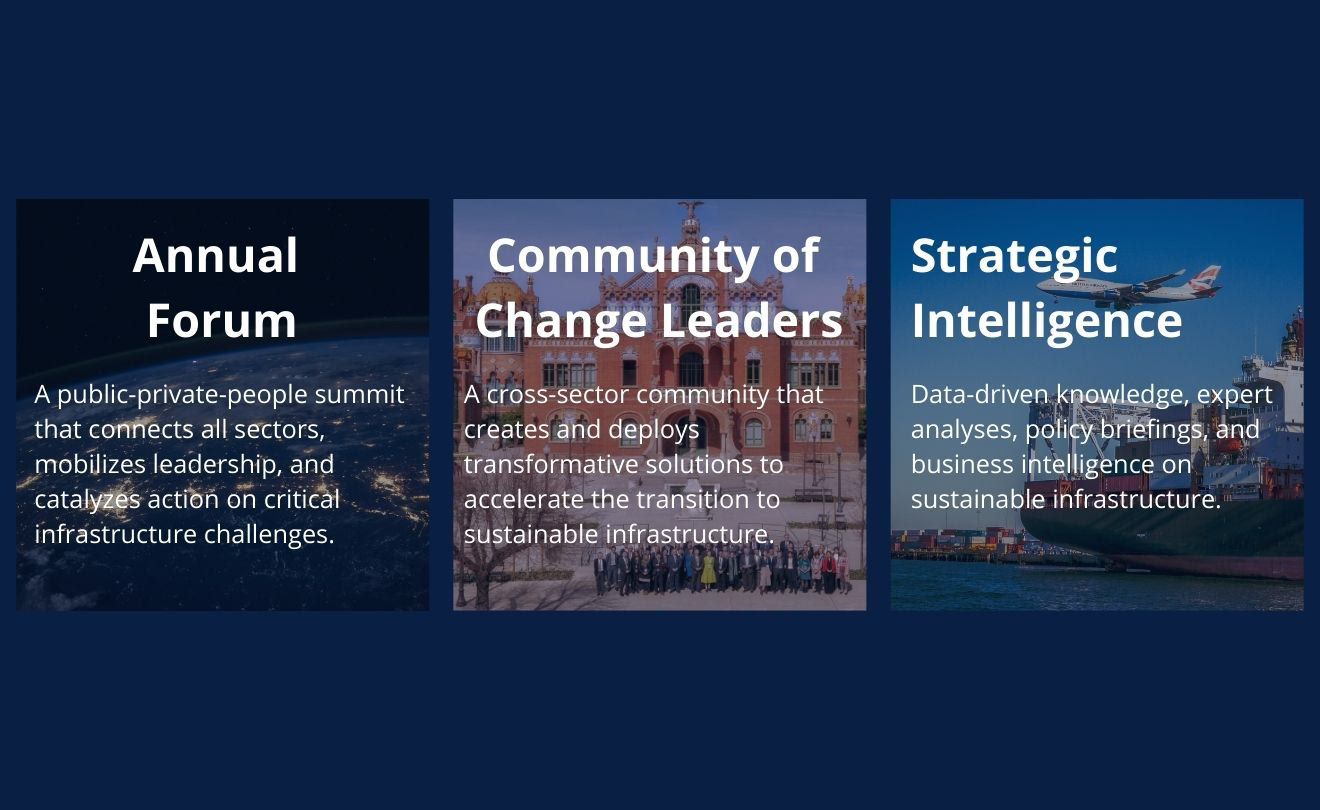 Annual Forum

A public-private-people summit that connects all sectors, mobilizes leadership, and catalyzes action on critical infrastructure challenges.

Community of Change Leaders

A cross-sector community that creates and deploys transformative solutions to accelerate the transition to sustainable infrastructure.

Strategic Intelligence

Data-driven knowledge, expert analyses, policy briefings, and business intelligence on sustainable infrastructure.